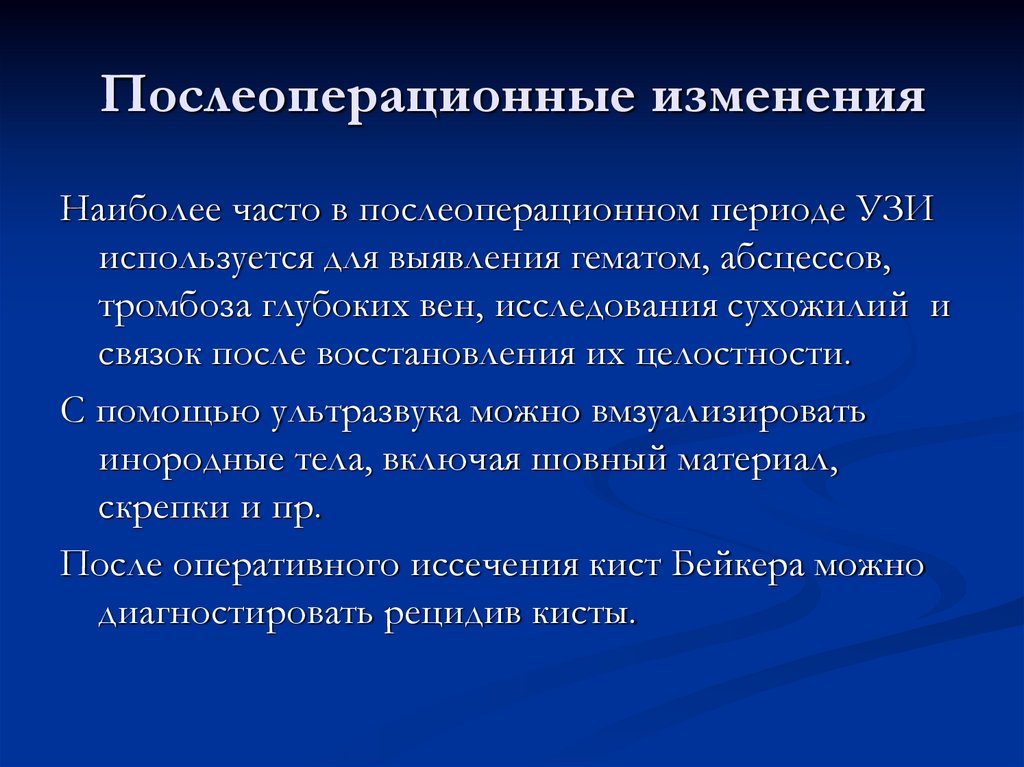 Послеоперационные изменения

Наиболее часто в послеоперационном периоде УЗИ используется для выявления гематом, абсцессов, тромбоза глубоких вен, исследования сухожилий и связок после восстановления их целостности.

С помощью ультразвука можно вмзуализировать инородные тела, включая шовный материал, скрепки и пр.

После оперативного иссечения кист Бейкера можно диагностировать рецидив кисты.